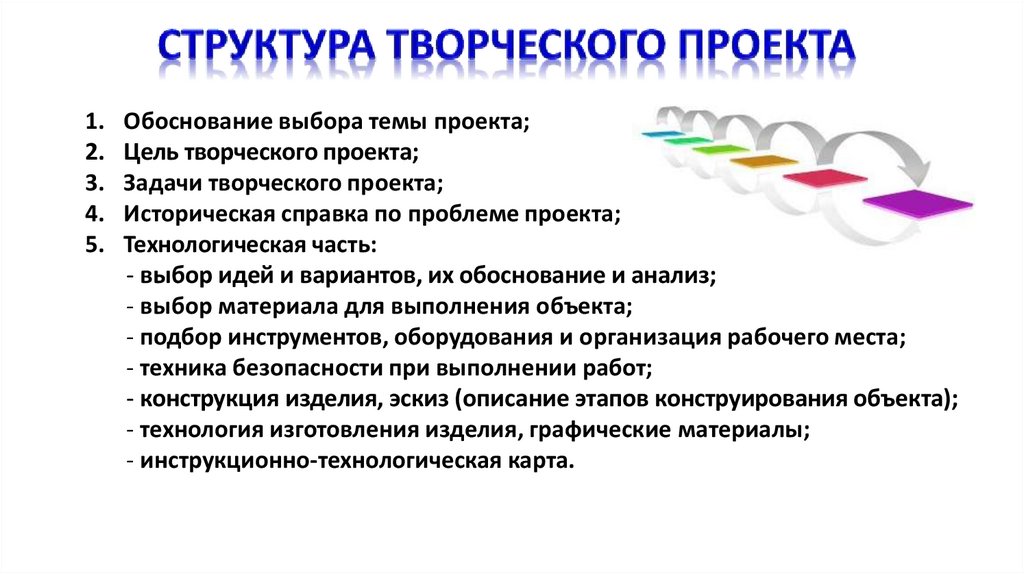 СТРУКТУРА ТВОРЧЕСКОГО ПРОЕКТА

1. Обоснование выбора темы проекта;
2. Цель творческого проекта;
3. Задачи творческого проекта;
4. Историческая справка по проблеме проекта;
5. Технологическая часть:
- выбор идей и вариантов, их обоснование и анализ;
- выбор материала для выполнения объекта;
- подбор инструментов, оборудования и организация рабочего места;
- техника безопасности при выполнении работ;
- конструкция изделия, эскиз (описание этапов конструирования объекта);
- технология изготовления изделия, графические материалы;
- инструкционно-технологическая карта.